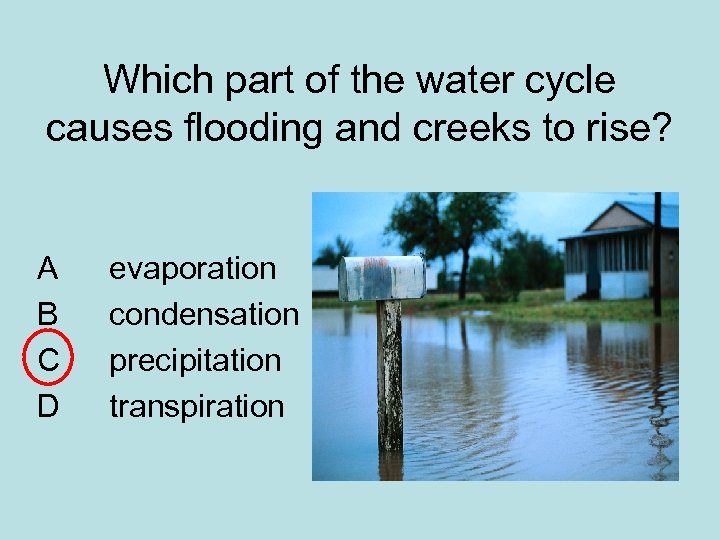 Which part of the water cycle causes flooding and creeks to rise?

A evaporation
B condensation
C precipitation
D transpiration